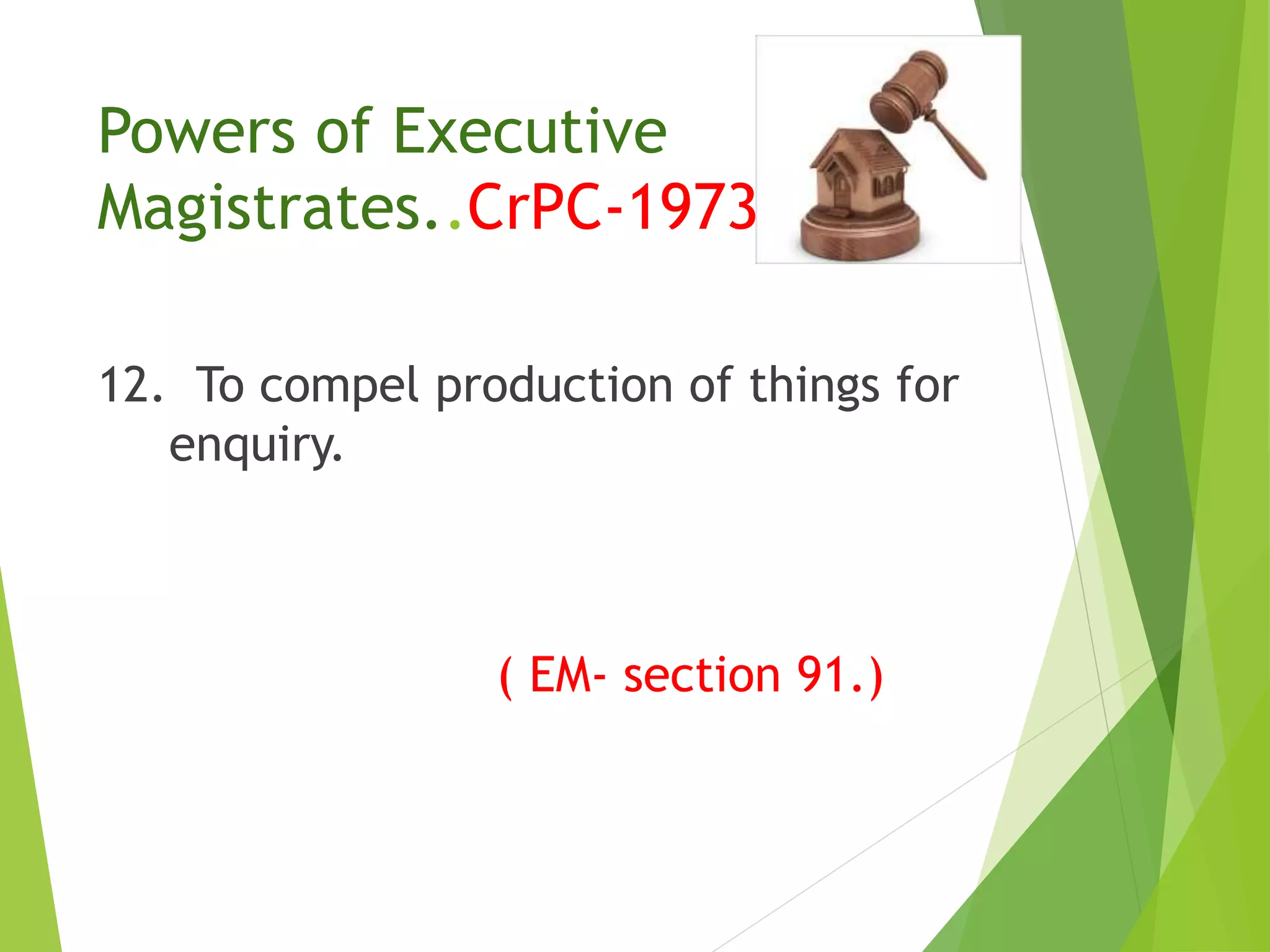 Powers of Executive Magistrates..CrPC-1973

12. To compel production of things for enquiry.

( EM- section 91.)